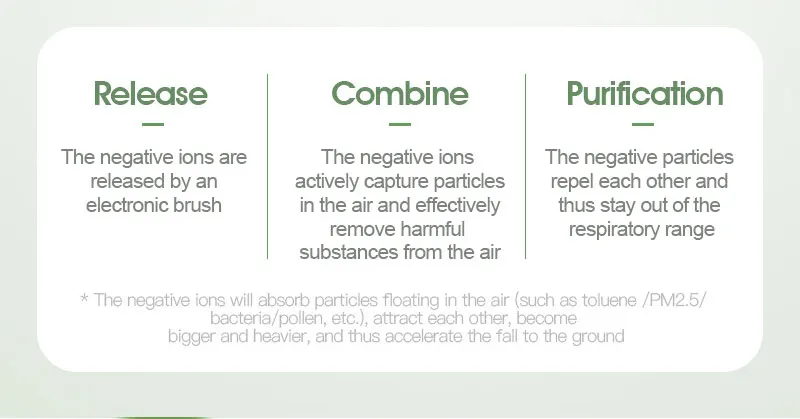 Release

The negative ions are released by an electronic brush

Combine

The negative ions actively capture particles in the air and effectively remove harmful substances from the air

Purification

The negative particles repel each other and thus stay out of the respiratory range

* The negative ions will absorb particles floating in the air (such as toluene /PM2.5/ bacteria/pollen, etc.), attract each other, become bigger and heavier, and thus accelerate the fall to the ground